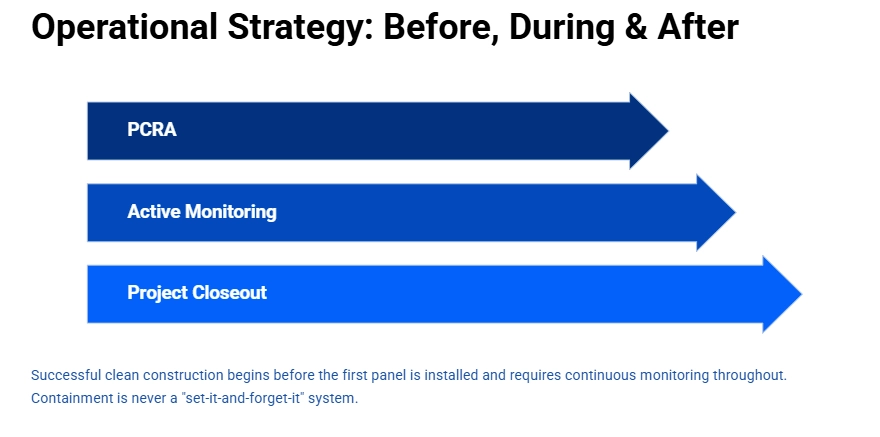 Operational Strategy: Before, During & After

PCRA

Active Monitoring

Project Closeout

Successful clean construction begins before the first panel is installed and requires continuous monitoring throughout. Containment is never a "set-it-and-forget-it" system.